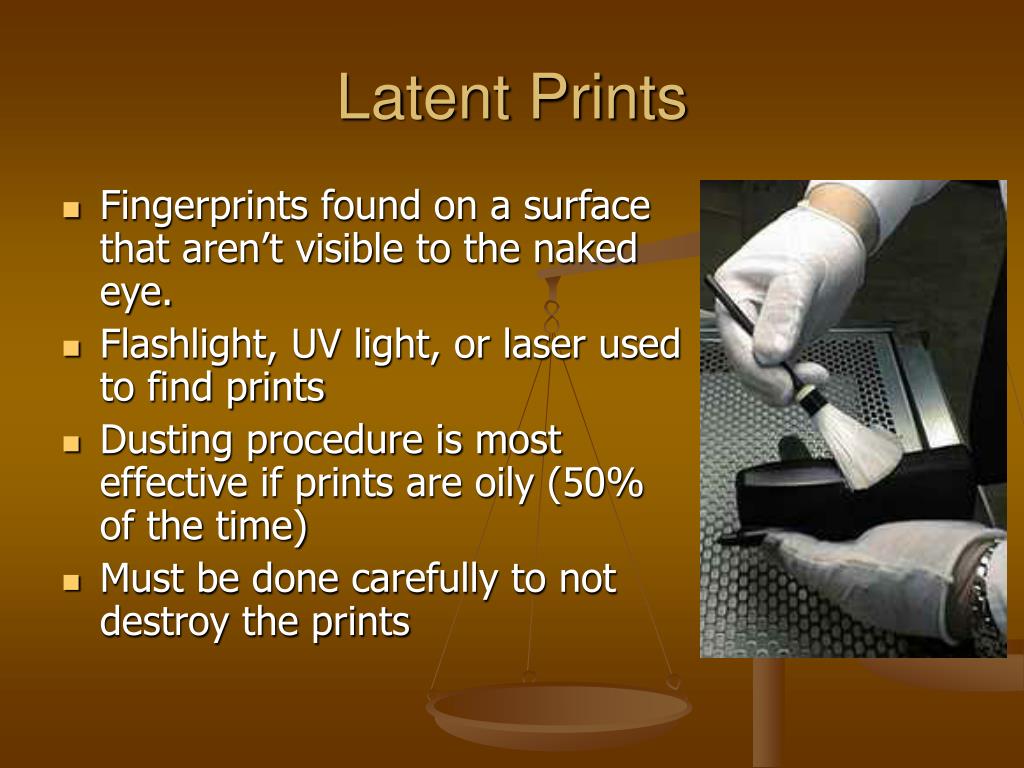 Latent Prints

- Fingerprints found on a surface that aren’t visible to the naked eye.
- Flashlight, UV light, or laser used to find prints
- Dusting procedure is most effective if prints are oily (50% of the time)
- Must be done carefully to not destroy the prints